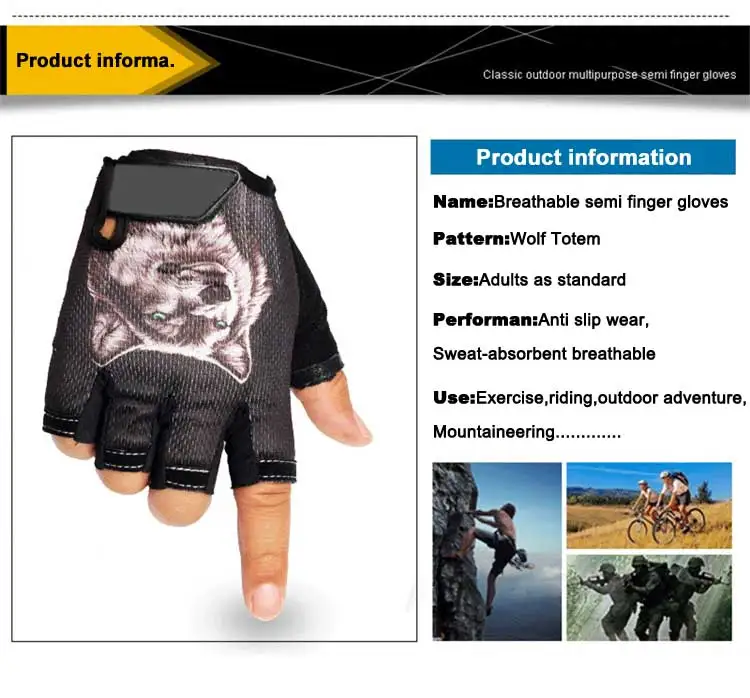 Product informa.

Classic outdoor multipurpose semi finger gloves

Product information

Name:Breathable semi finger gloves

Pattern:Wolf Totem

Size:Adults as standard

Performan:Anti slip wear, Sweat-absorbent breathable

Use:Exercise,riding,outdoor adventure, Mountaineering.............